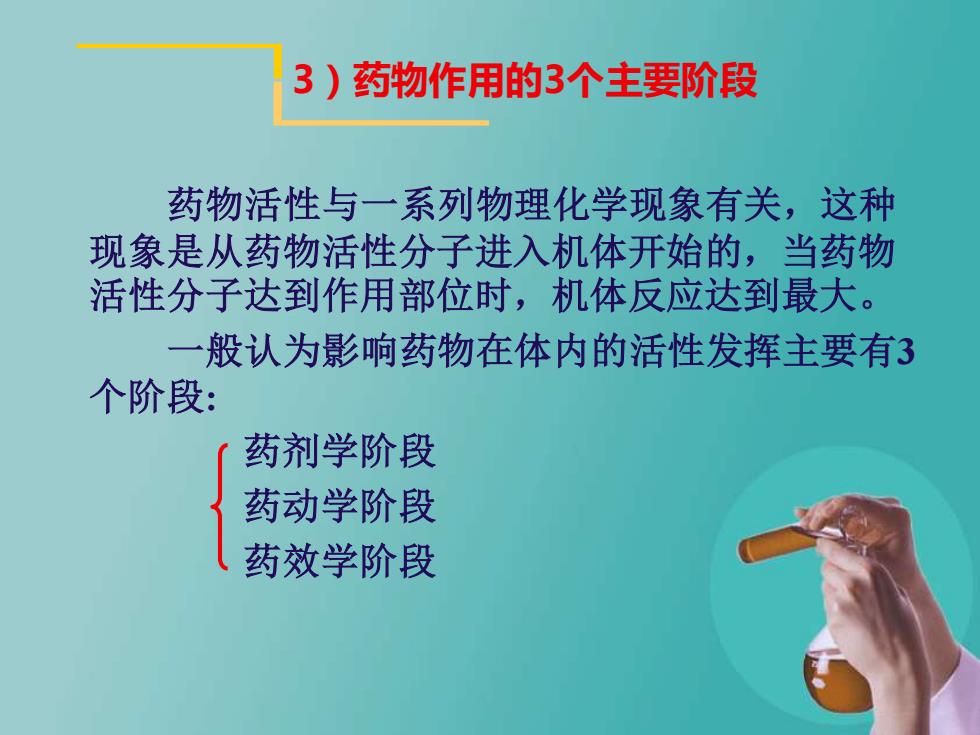 3）药物作用的3个主要阶段

药物活性与一系列物理化学现象有关，这种现象是从药物活性分子进入机体开始的，当药物活性分子达到作用部位时，机体反应达到最大。

一般认为影响药物在体内的活性发挥主要有3个阶段:

药剂学阶段
药动学阶段
药效学阶段